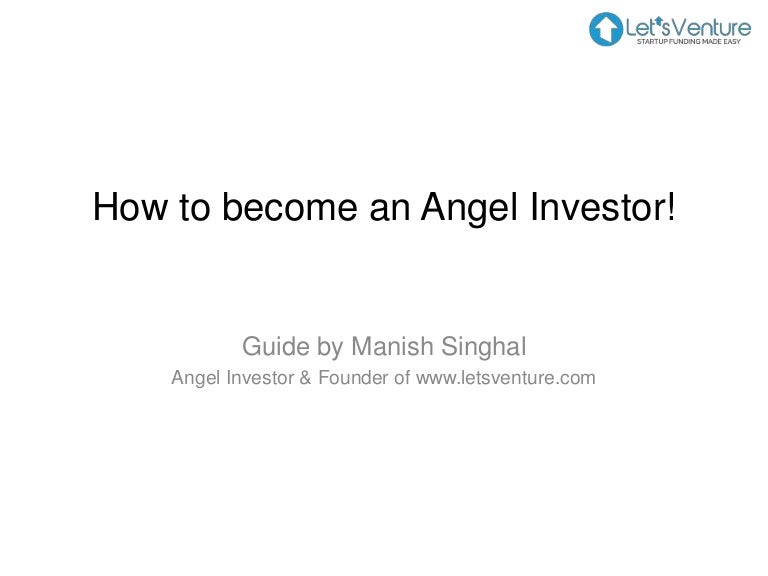 Let'sVenture
STARTUP FUNDING MADE EASY

How to become an Angel Investor!

Guide by Manish Singhal
Angel Investor & Founder of www.letsventure.com